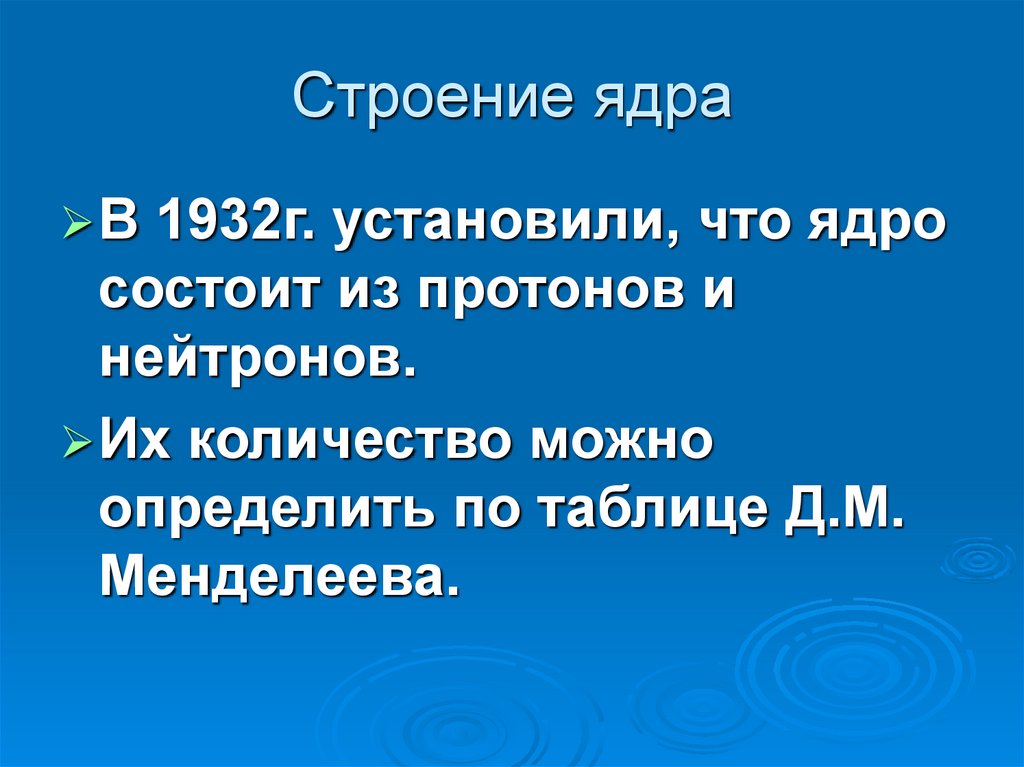 Строение ядра

В 1932г. установили, что ядро состоит из протонов и нейтронов.

Их количество можно определить по таблице Д.М. Менделеева.